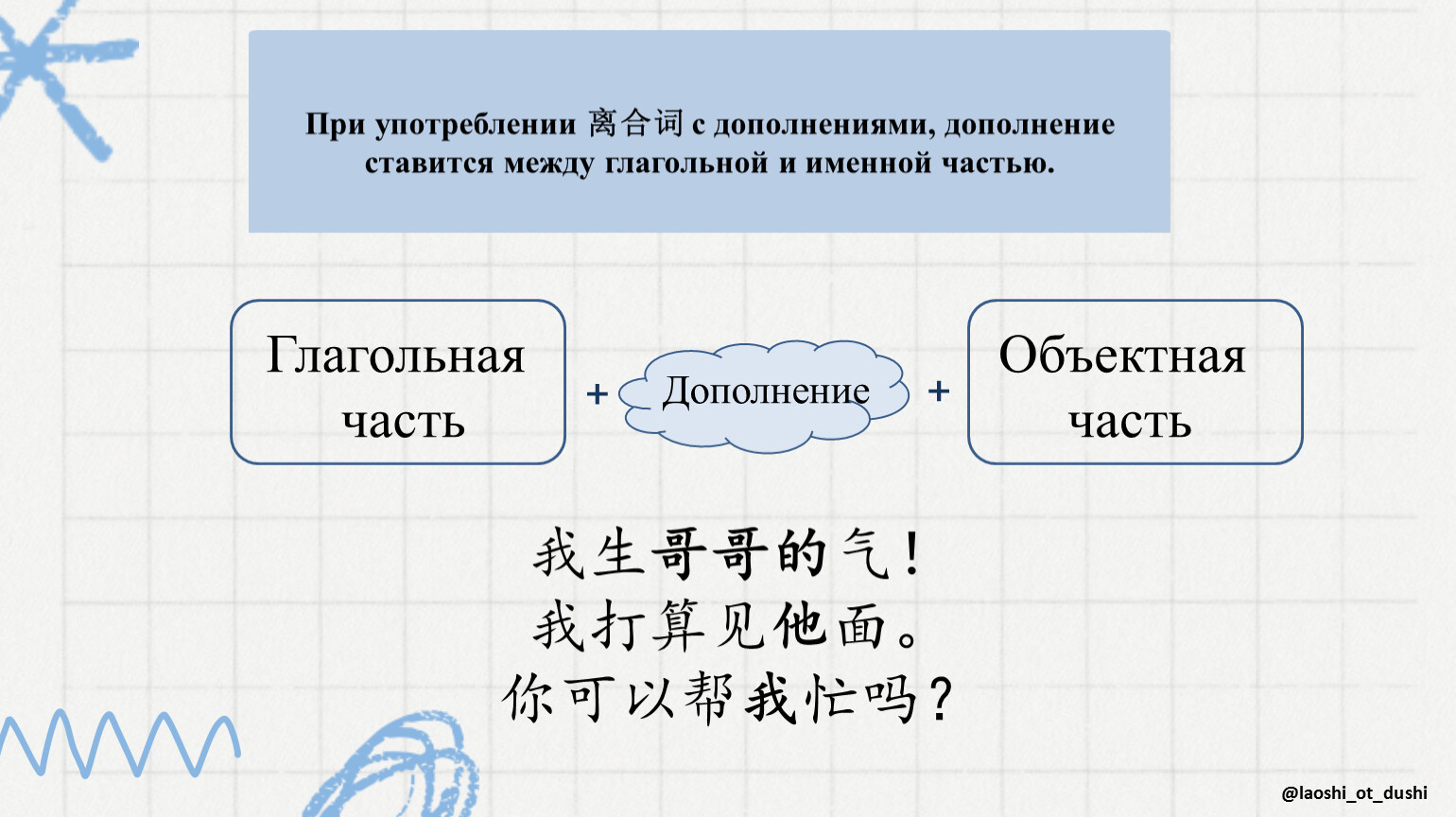 При употреблении 离合词 с дополнениями, дополнение ставится между глагольной и именной частью.

Глагольная часть

+

Дополнение

+

Объектная часть

我生哥哥的气！
我打算见他面。
你可以帮我忙吗？

@laoshi_ot_dushi